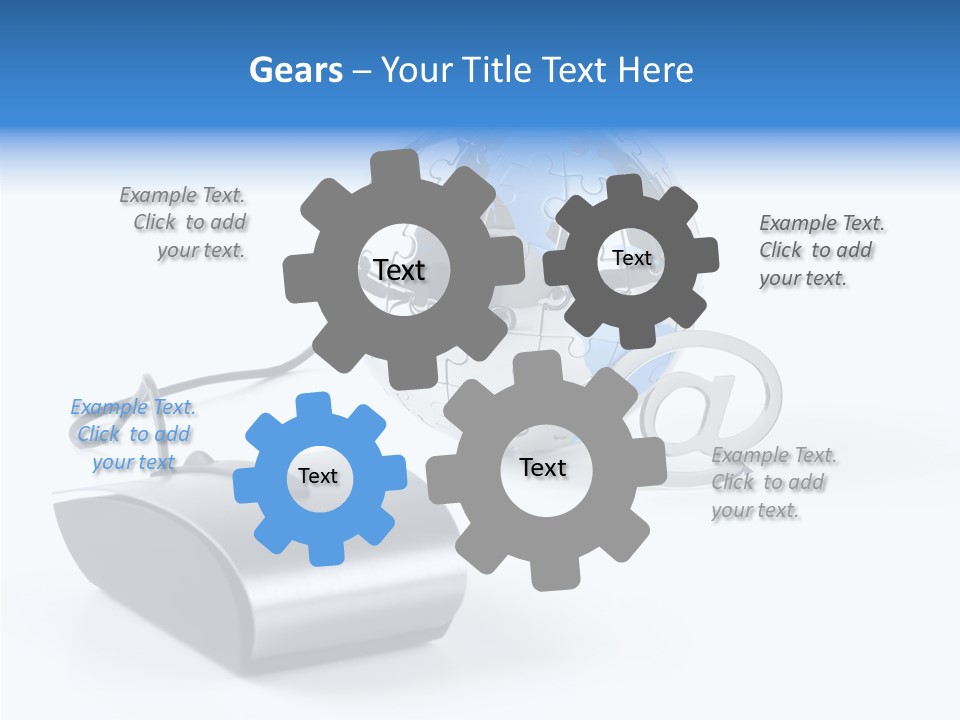 Gears – Your Title Text Here

Example Text. Click to add your text.

Text

Text

Example Text. Click to add your text.

Example Text. Click to add your text

Text

Text

Example Text. Click to add your text.